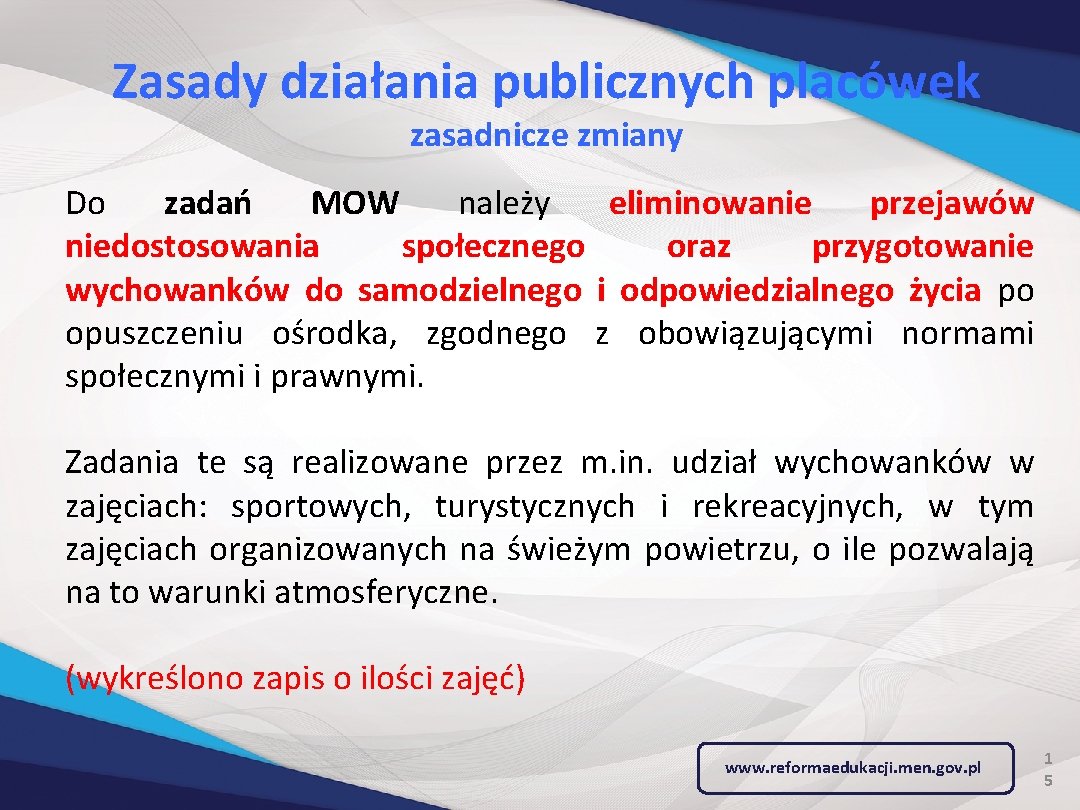 Zasady działania publicznych placówek
zasadnicze zmiany

Do zadań MOW należy eliminowanie przejawów niedostosowania społecznego oraz przygotowanie wychowanków do samodzielnego i odpowiedzialnego życia po opuszczeniu ośrodka, zgodnego z obowiązującymi normami społecznymi i prawnymi.

Zadania te są realizowane przez m.in. udział wychowanków w zajęciach: sportowych, turystycznych i rekreacyjnych, w tym zajęciach organizowanych na świeżym powietrzu, o ile pozwalają na to warunki atmosferyczne.

(wykreślono zapis o ilości zajęć)

www.reformaedukacji.men.gov.pl

15